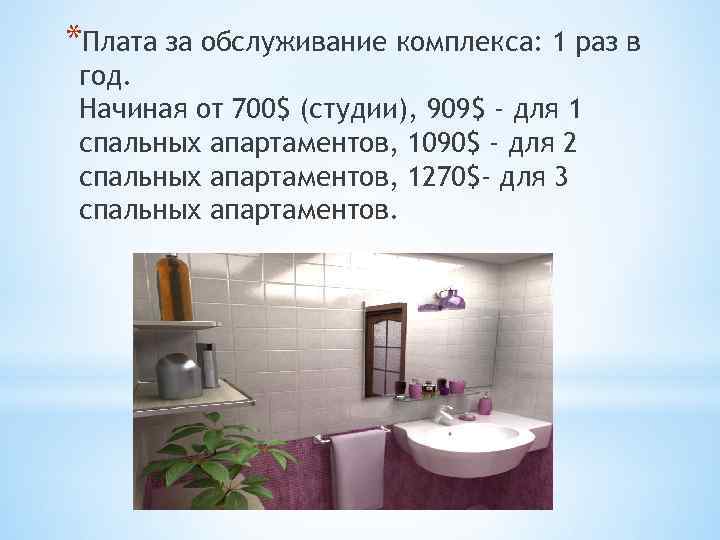 *Плата за обслуживание комплекса: 1 раз в год.
Начиная от 700$ (студии), 909$ - для 1 спальных апартаментов, 1090$ - для 2 спальных апартаментов, 1270$- для 3 спальных апартаментов.